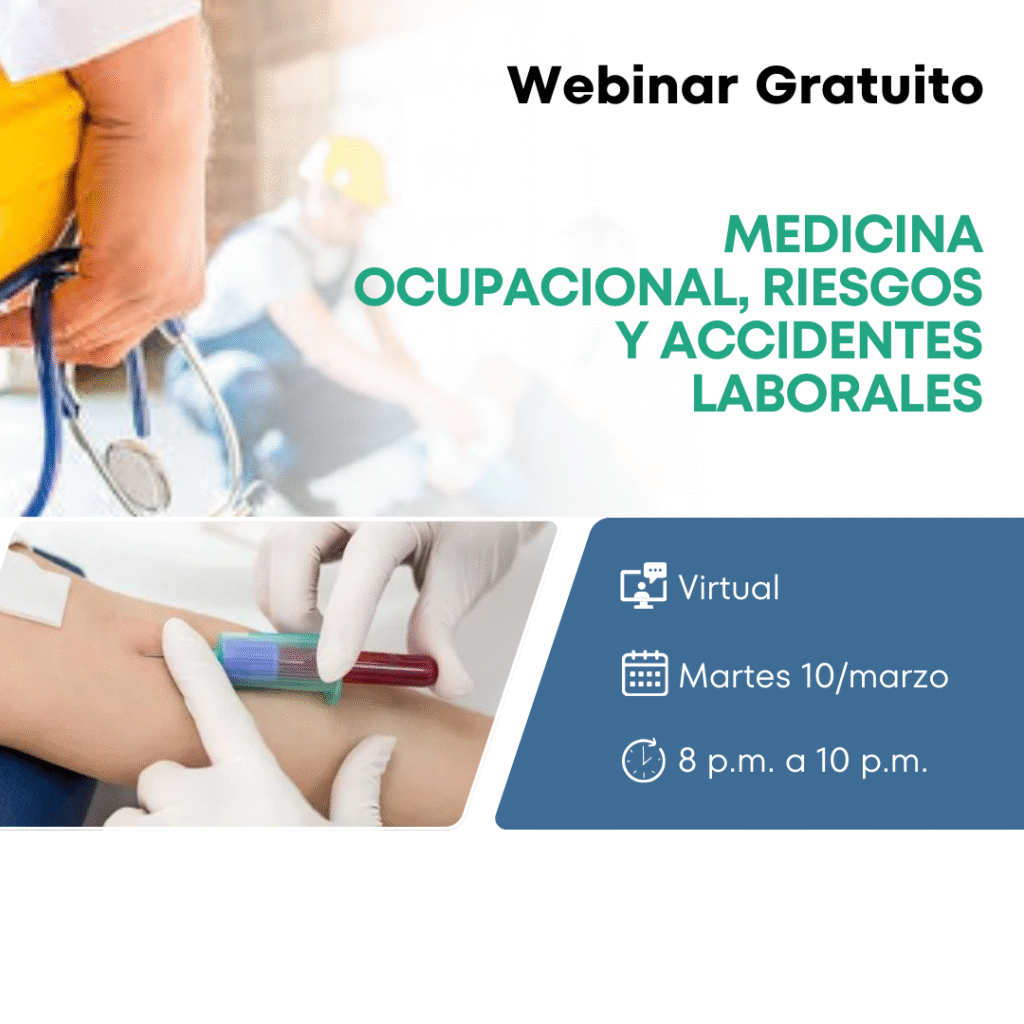 Webinar Gratuito

MEDICINA OCUPACIONAL, RIESGOS Y ACCIDENTES LABORALES

Virtual

Martes 10/marzo

8 p.m. a 10 p.m.